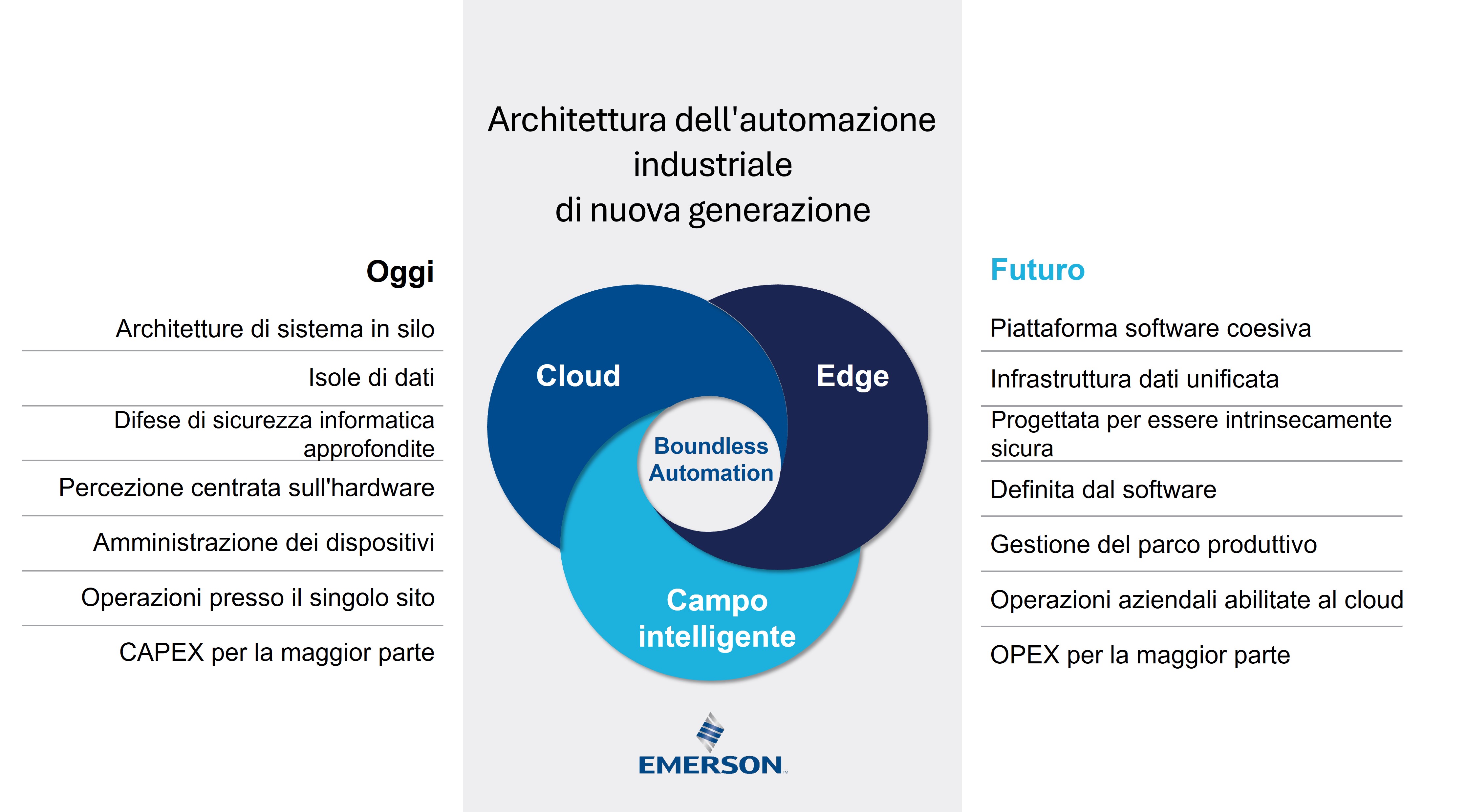 Architettura dell'automazione industriale
di nuova generazione

Oggi

Architetture di sistema in silo

Isole di dati

Difese di sicurezza informatica approfondite

Percezione centrata sull'hardware

Amministrazione dei dispositivi

Operazioni presso il singolo sito

CAPEX per la maggior parte

Cloud

Edge

Boundless Automation

Campo intelligente

EMERSON

Futuro

Piattaforma software coesiva

Infrastruttura dati unificata

Progettata per essere intrinsecamente sicura

Definita dal software

Gestione del parco produttivo

Operazioni aziendali abilitate al cloud

OPEX per la maggior parte